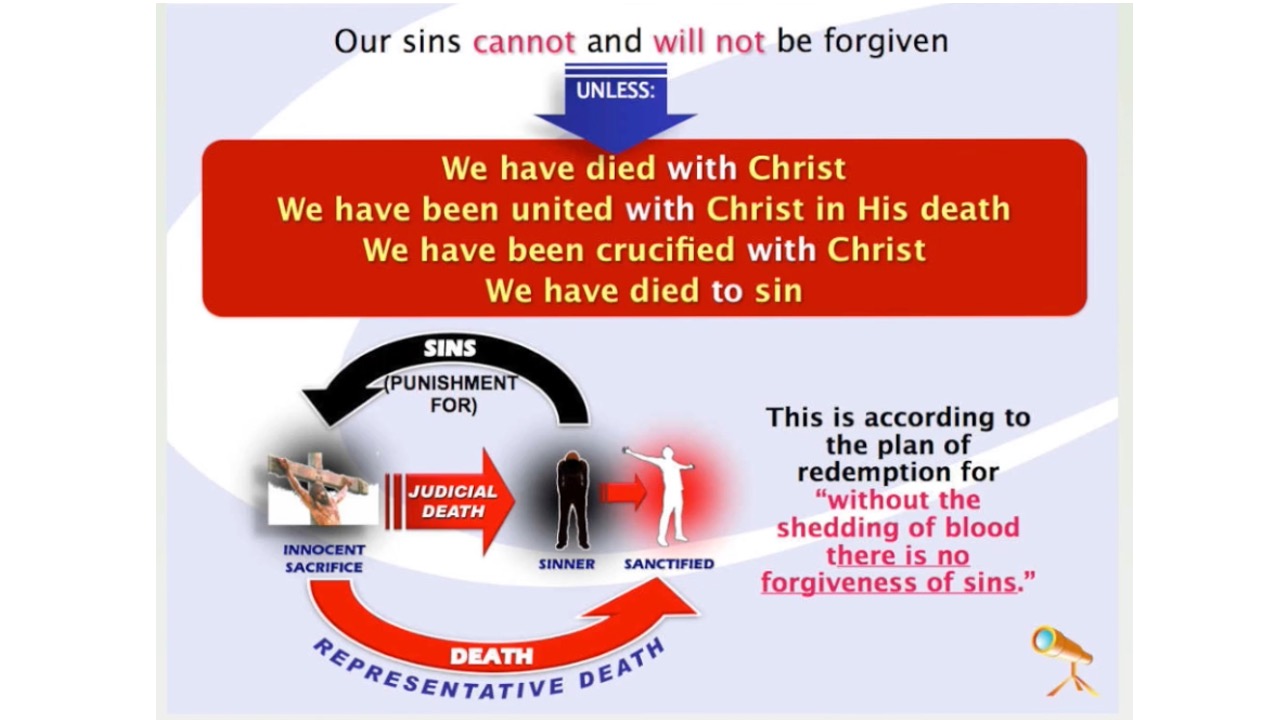 Our sins cannot and will not be forgiven

UNLESS:

We have died with Christ
We have been united with Christ in His death
We have been crucified with Christ
We have died to sin

SINS
(PUNISHMENT FOR)

JUDICIAL DEATH

INNOCENT SACRIFICE

SINNER

SANCTIFIED

DEATH

REPRESENTATIVE DEATH

This is according to the plan of redemption for "without the shedding of blood there is no forgiveness of sins."